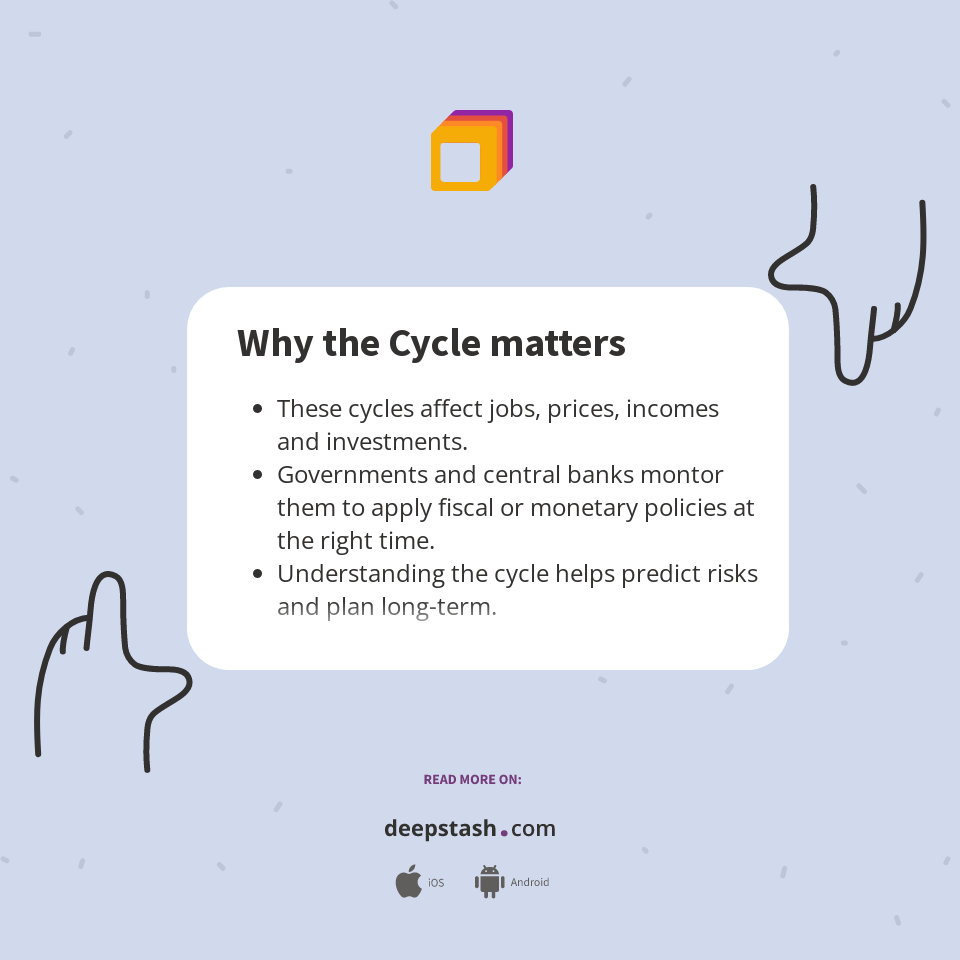 Why the Cycle matters

- These cycles affect jobs, prices, incomes and investments.
- Governments and central banks montor them to apply fiscal or monetary policies at the right time.
- Understanding the cycle helps predict risks and plan long-term.

READ MORE ON:

deepstash.com

iOS Android